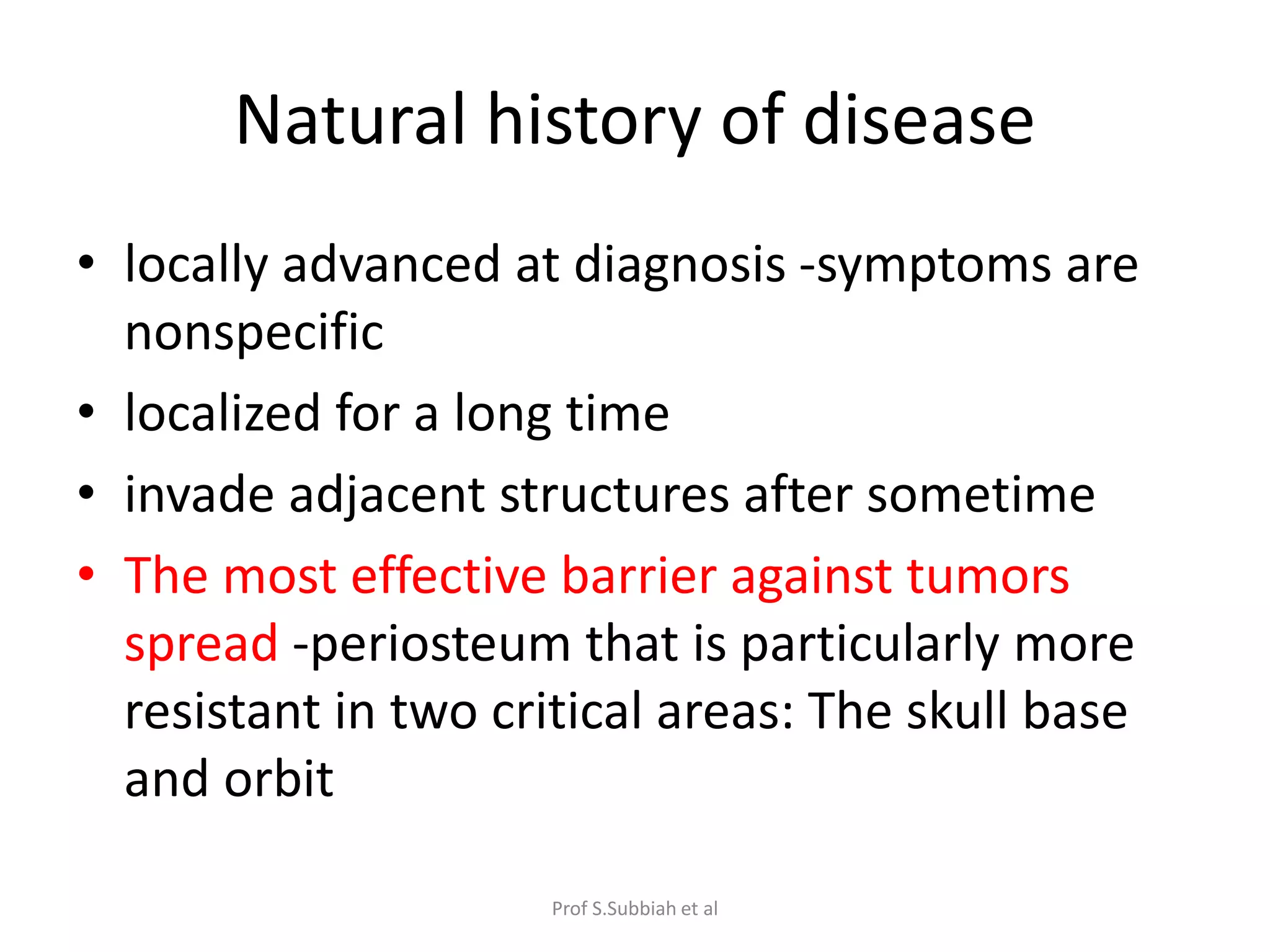 Natural history of disease

• locally advanced at diagnosis -symptoms are nonspecific
• localized for a long time
• invade adjacent structures after sometime
• The most effective barrier against tumors spread -periosteum that is particularly more resistant in two critical areas: The skull base and orbit

Prof S.Subbiah et al